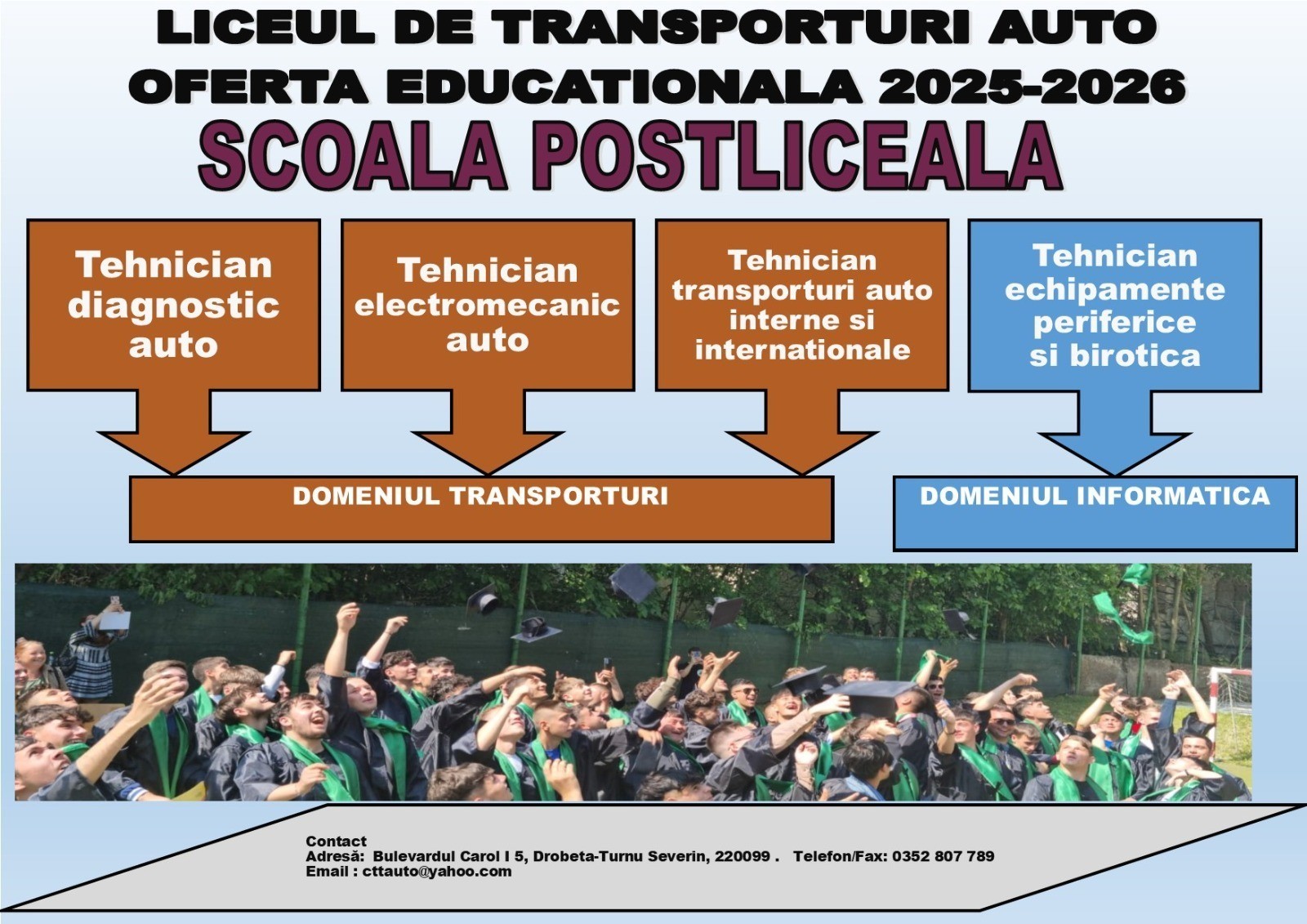 LICEUL DE TRANSPORTURI AUTO
OFERTA EDUCATIONALA 2025-2026
SCOALA POSTLICEALA

Tehnician diagnostic auto

Tehnician electromecanic auto

Tehnician transporturi auto interne si internationale

Tehnician echipamente periferice si birotica

DOMENIUL TRANSPORTURI

DOMENIUL INFORMATICA

Contact
Adresă: Bulevardul Carol I 5, Drobeta-Turnu Severin, 220099 . Telefon/Fax: 0352 807 789
Email : cttauto@yahoo.com